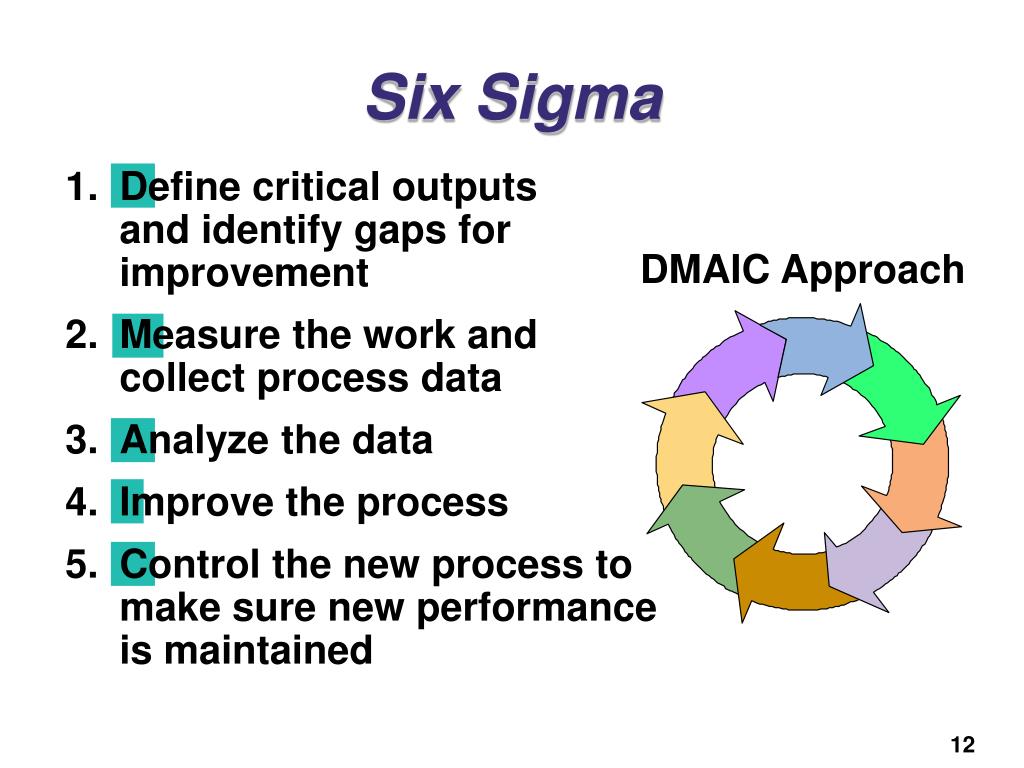 Six Sigma

1. Define critical outputs and identify gaps for improvement
2. Measure the work and collect process data
3. Analyze the data
4. Improve the process
5. Control the new process to make sure new performance is maintained

DMAIC Approach

12